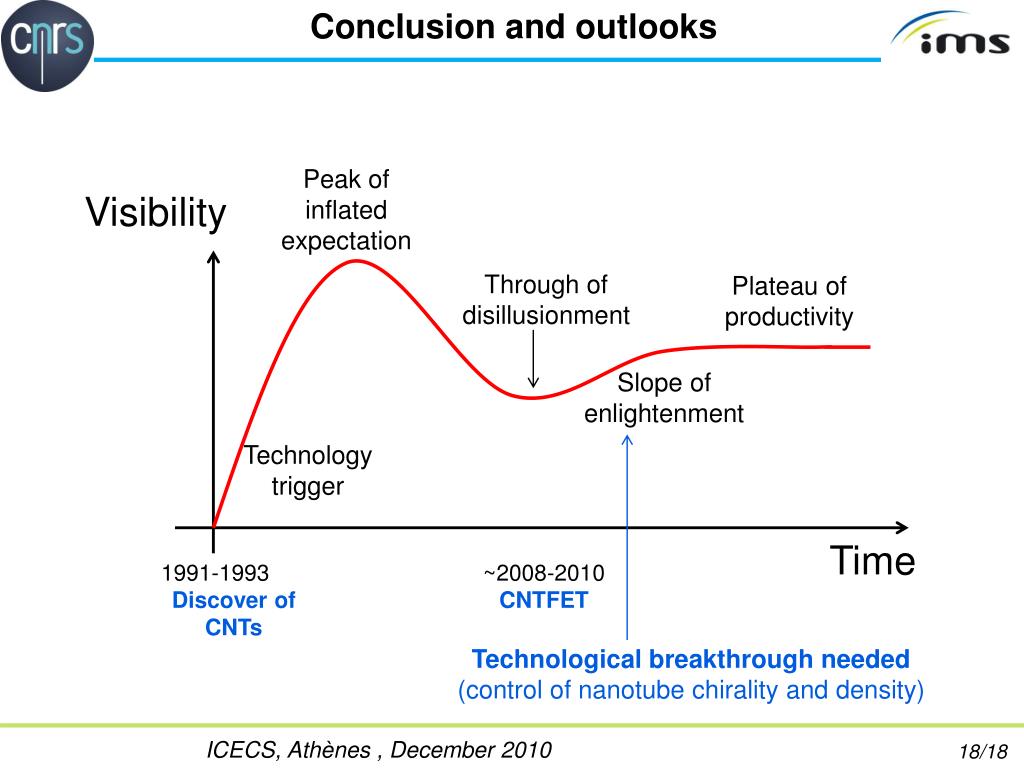 cnrs

Conclusion and outlooks

ims

Visibility

Peak of inflated expectation

Through of disillusionment

Plateau of productivity

Slope of enlightenment

Technology trigger

Time

1991-1993
Discover of CNTs

~2008-2010
CNTFET

Technological breakthrough needed
(control of nanotube chirality and density)

ICECS, Athènes , December 2010

18/18